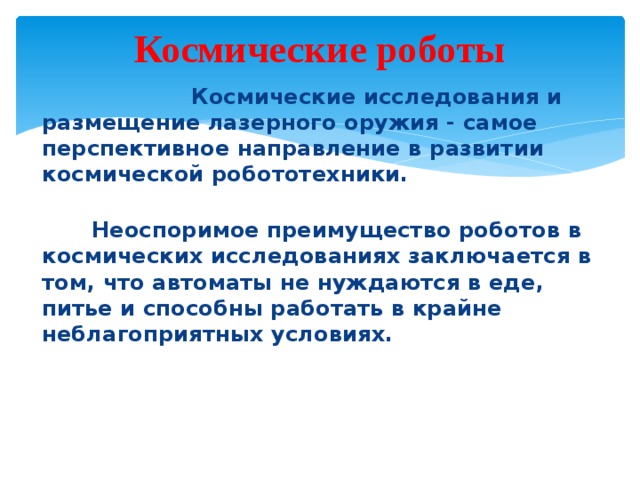 Космические роботы

Космические исследования и размещение лазерного оружия - самое перспективное направление в развитии космической робототехники.

Неоспоримое преимущество роботов в космических исследованиях заключается в том, что автоматы не нуждаются в еде, питье и способны работать в крайне неблагоприятных условиях.